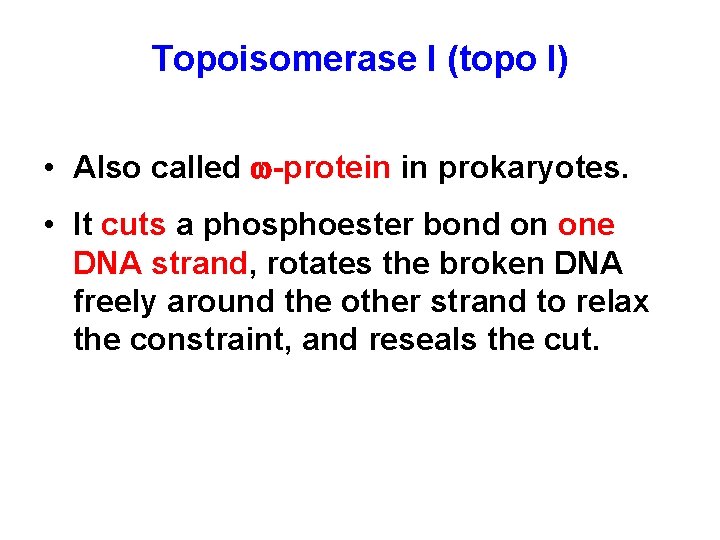 Topoisomerase I (topo I)

• Also called ω-protein in prokaryotes.

• It cuts a phosphoester bond on one DNA strand, rotates the broken DNA freely around the other strand to relax the constraint, and reseals the cut.